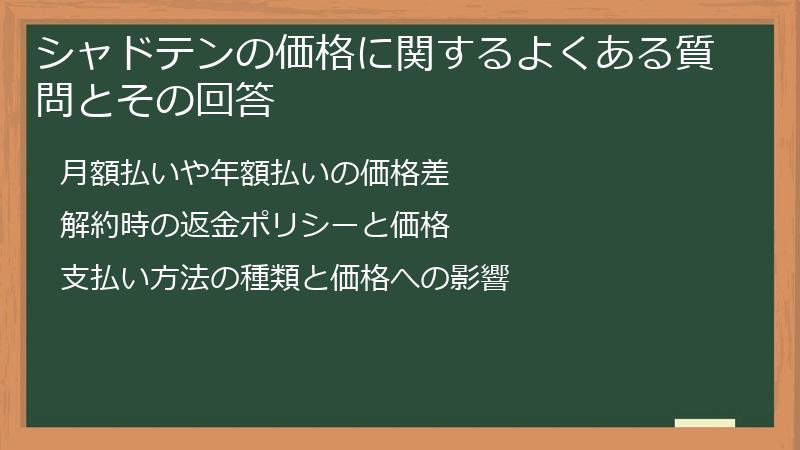 シャドテンの価格に関するよくある質問とその回答

月額払いや年額払いの価格差

解約時の返金ポリシーと価格

支払い方法の種類と価格への影響